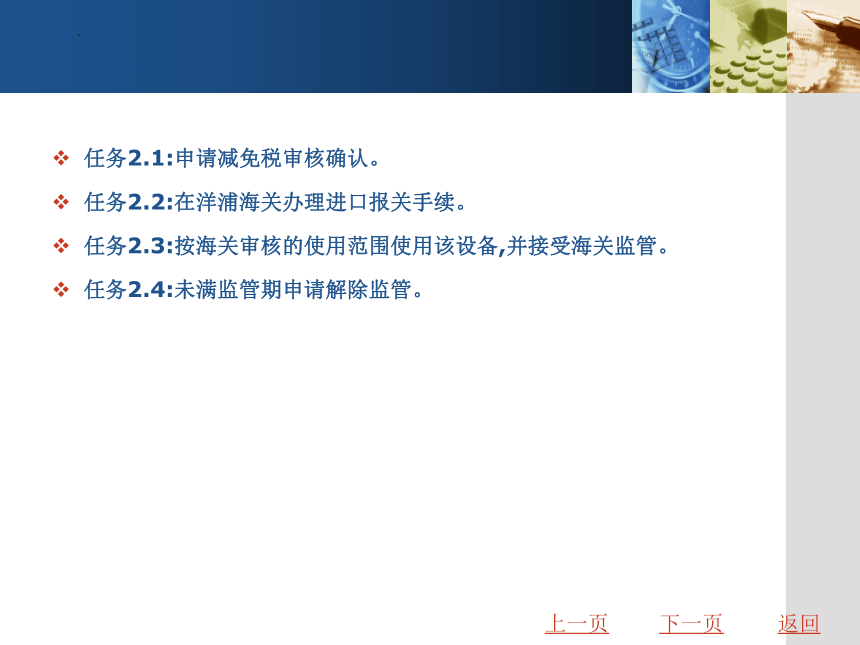 ❖ 任务2.1:申请减免税审核确认。

❖ 任务2.2:在洋浦海关办理进口报关手续。

❖ 任务2.3:按海关审核的使用范围使用该设备,并接受海关监管。

❖ 任务2.4:未满监管期申请解除监管。

上一页 下一页 返回